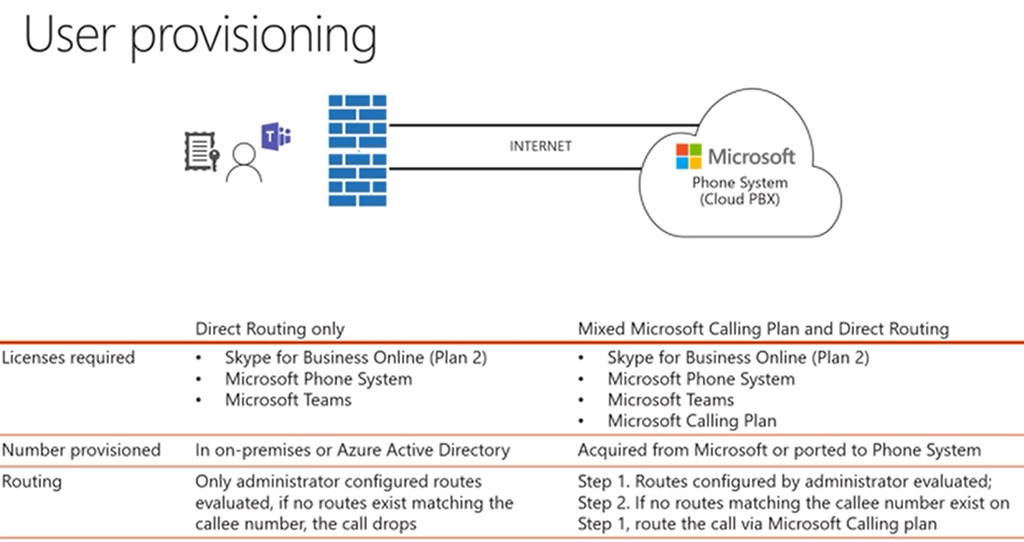 User provisioning

INTERNET

Microsoft
Phone System
(Cloud PBX)

| | Direct Routing only | Mixed Microsoft Calling Plan and Direct Routing |
|---|---|---|
| Licenses required | • Skype for Business Online (Plan 2) • Microsoft Phone System • Microsoft Teams | • Skype for Business Online (Plan 2) • Microsoft Phone System • Microsoft Teams • Microsoft Calling Plan |
| Number provisioned | In on-premises or Azure Active Directory | Acquired from Microsoft or ported to Phone System |
| Routing | Only administrator configured routes evaluated, if no routes exist matching the callee number, the call drops | Step 1. Routes configured by administrator evaluated; Step 2. If no routes matching the callee number exist on Step 1, route the call via Microsoft Calling plan |